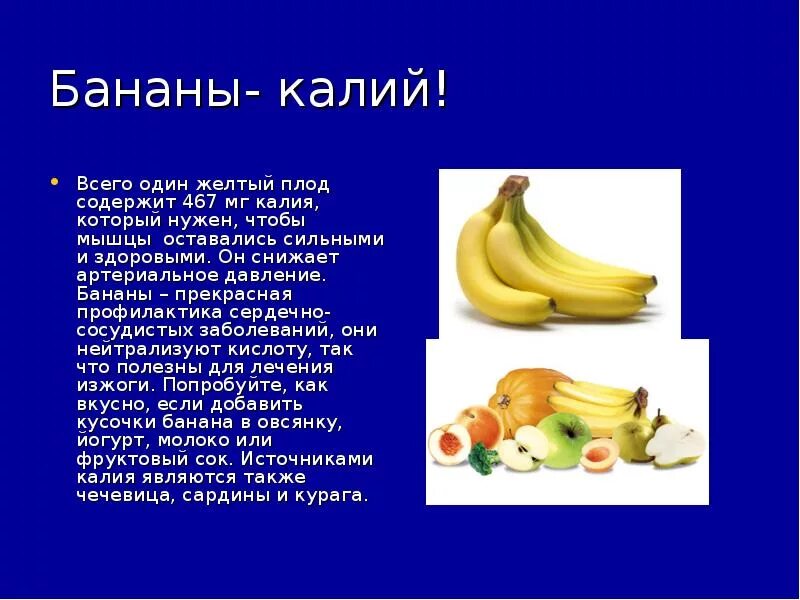 Бананы- калий!

• Всего один желтый плод содержит 467 мг калия, который нужен, чтобы мышцы оставались сильными и здоровыми. Он снижает артериальное давление. Бананы – прекрасная профилактика сердечно-сосудистых заболеваний, они нейтрализуют кислоту, так что полезны для лечения изжоги. Попробуйте, как вкусно, если добавить кусочки банана в овсянку, йогурт, молоко или фруктовый сок. Источниками калия являются также чечевица, сардины и курага.